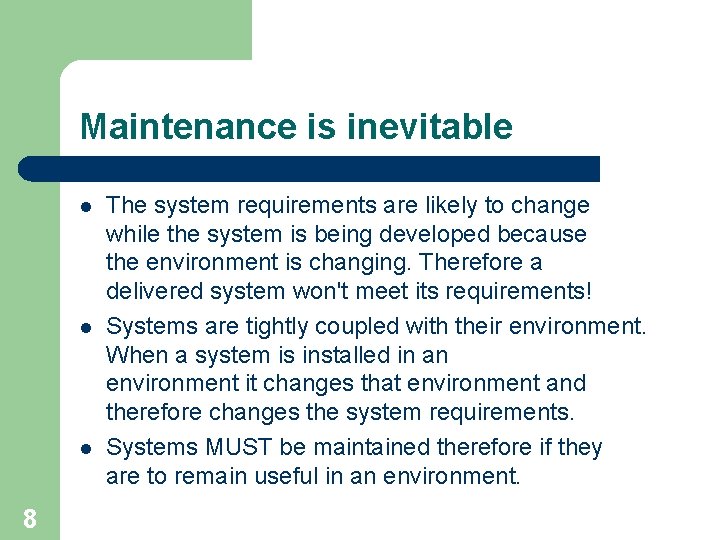 Maintenance is inevitable

- The system requirements are likely to change while the system is being developed because the environment is changing. Therefore a delivered system won't meet its requirements!
- Systems are tightly coupled with their environment. When a system is installed in an environment it changes that environment and therefore changes the system requirements.
- Systems MUST be maintained therefore if they are to remain useful in an environment.

8